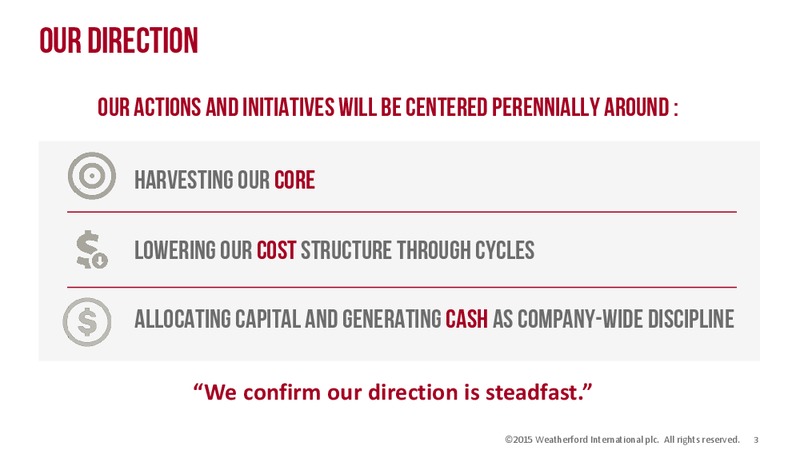 OUR DIRECTION

OUR ACTIONS AND INITIATIVES WILL BE CENTERED PERENNIALLY AROUND :

HARVESTING OUR CORE

LOWERING OUR COST STRUCTURE THROUGH CYCLES

ALLOCATING CAPITAL AND GENERATING CASH AS COMPANY-WIDE DISCIPLINE

"We confirm our direction is steadfast."

©2015 Weatherford International plc. All rights reserved. 3